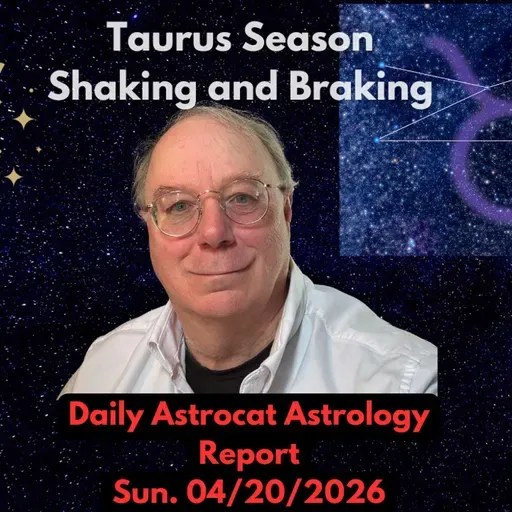 Taurus Season
Shaking and Braking

Daily Astrocat Astrology Report
Sun. 04/20/2026